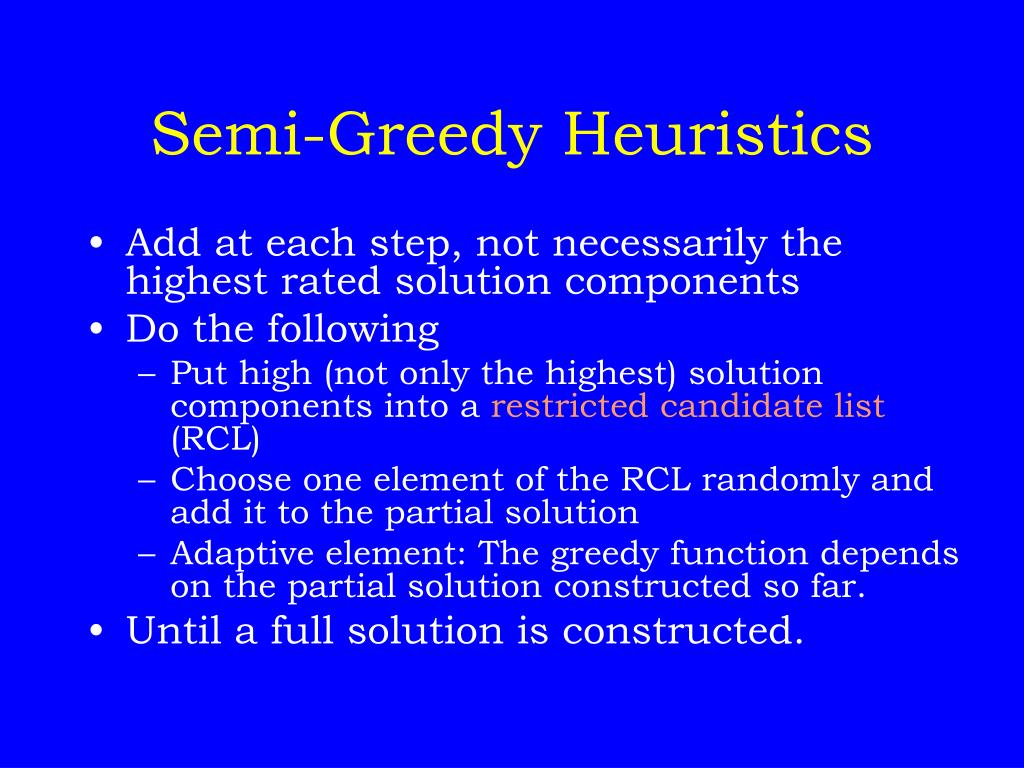 Semi-Greedy Heuristics

• Add at each step, not necessarily the highest rated solution components
• Do the following
  – Put high (not only the highest) solution components into a restricted candidate list (RCL)
  – Choose one element of the RCL randomly and add it to the partial solution
  – Adaptive element: The greedy function depends on the partial solution constructed so far.
• Until a full solution is constructed.